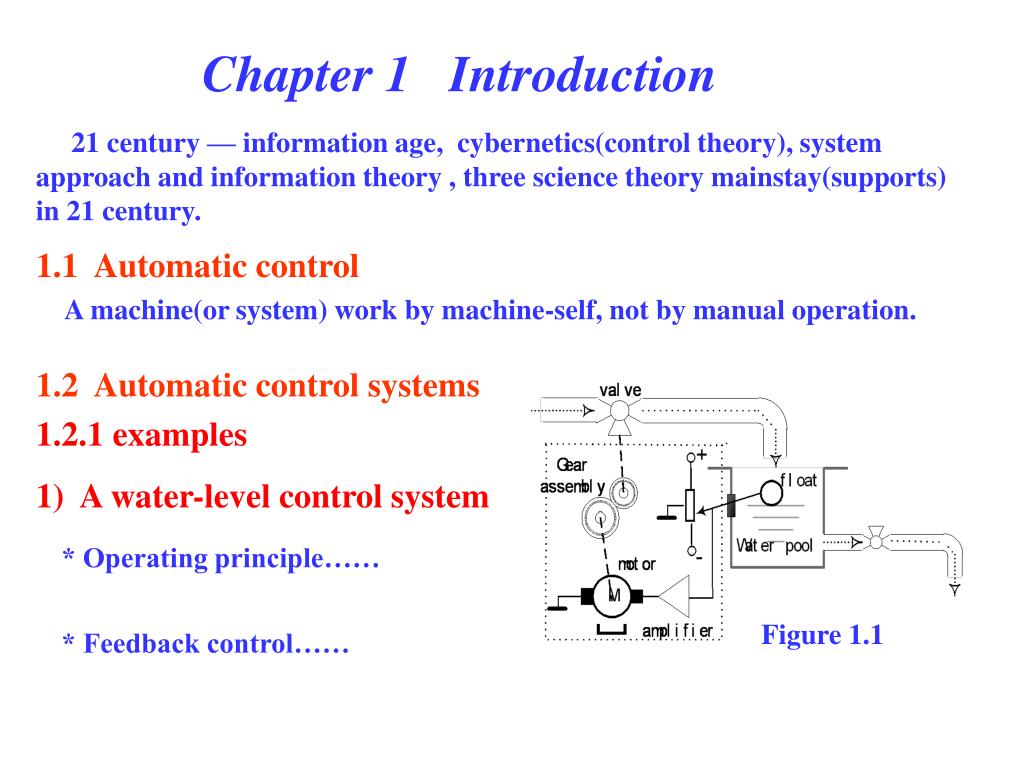 Chapter 1 Introduction

21 century — information age, cybernetics(control theory), system approach and information theory , three science theory mainstay(supports) in 21 century.

1.1 Automatic control

A machine(or system) work by machine-self, not by manual operation.

1.2 Automatic control systems

1.2.1 examples

1) A water-level control system

* Operating principle……

* Feedback control……

valve

Gear assembly

+

float

-

Water pool

motor

M

amplifier

Figure 1.1